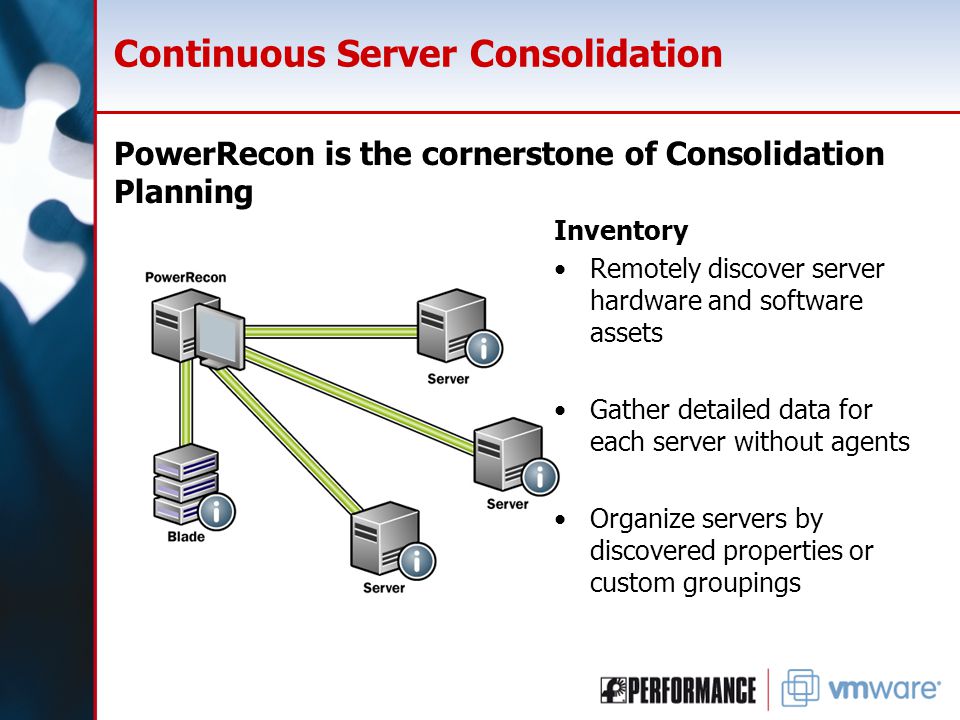 Continuous Server Consolidation

PowerRecon is the cornerstone of Consolidation Planning

PowerRecon

Server

Server

Blade

Server

Inventory

• Remotely discover server hardware and software assets

• Gather detailed data for each server without agents

• Organize servers by discovered properties or custom groupings

PERFORMANCE

vmware